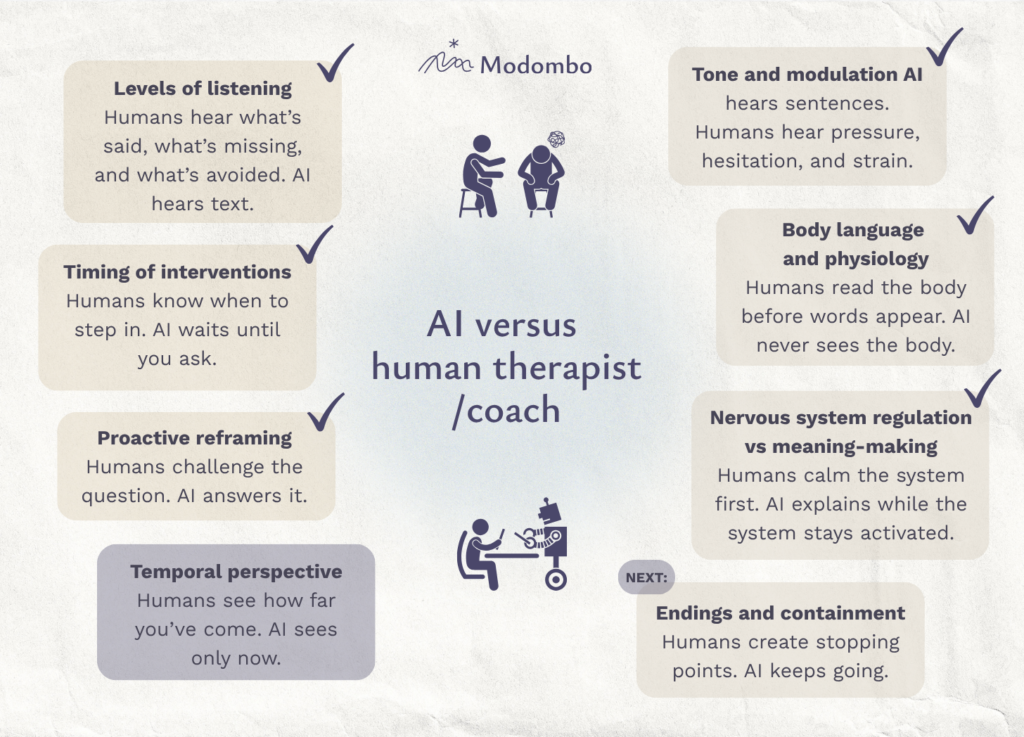 Modombo

Levels of listening
Humans hear what's said, what's missing, and what's avoided. AI hears text.

Timing of interventions
Humans know when to step in. AI waits until you ask.

Proactive reframing
Humans challenge the question. AI answers it.

Temporal perspective
Humans see how far you've come. AI sees only now.

AI versus human therapist /coach

Tone and modulation AI hears sentences. Humans hear pressure, hesitation, and strain.

Body language and physiology
Humans read the body before words appear. AI never sees the body.

Nervous system regulation vs meaning-making
Humans calm the system first. AI explains while the system stays activated.

NEXT:
Endings and containment
Humans create stopping points. AI keeps going.